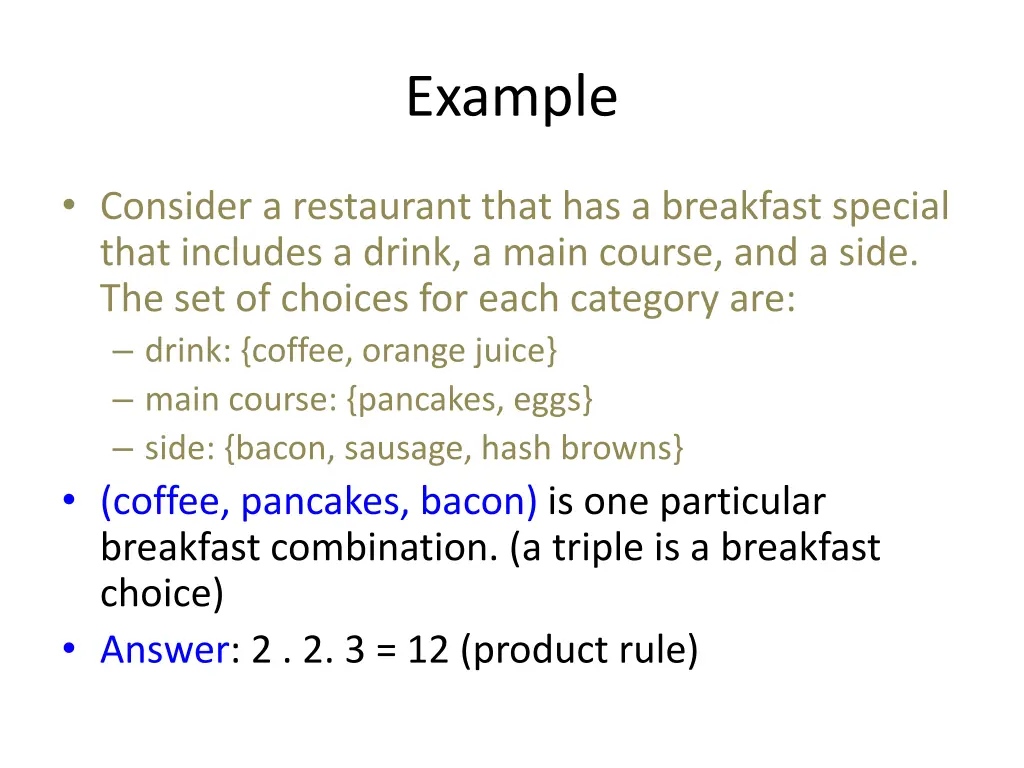 Example

• Consider a restaurant that has a breakfast special that includes a drink, a main course, and a side. The set of choices for each category are:
– drink: {coffee, orange juice}
– main course: {pancakes, eggs}
– side: {bacon, sausage, hash browns}
• (coffee, pancakes, bacon) is one particular breakfast combination. (a triple is a breakfast choice)
• Answer: 2 . 2. 3 = 12 (product rule)